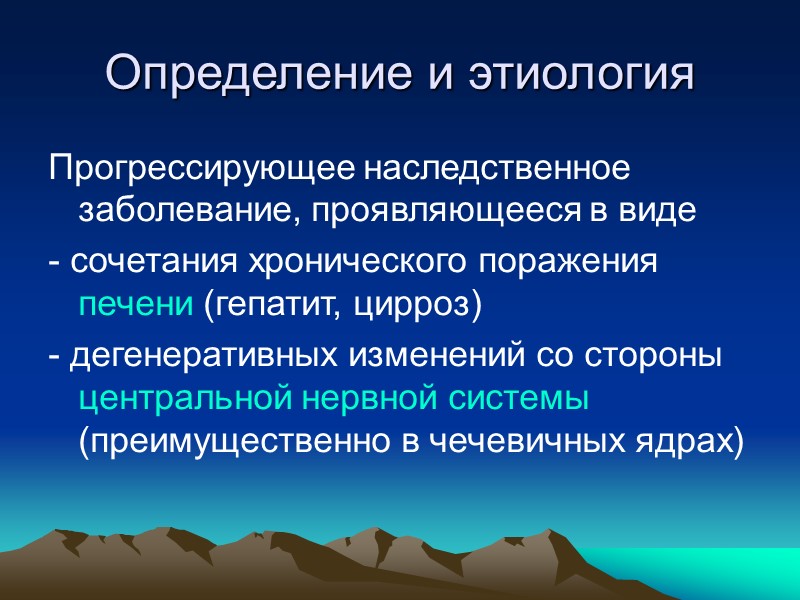 Определение и этиология

Прогрессирующее наследственное заболевание, проявляющееся в виде

- сочетания хронического поражения печени (гепатит, цирроз)

- дегенеративных изменений со стороны центральной нервной системы (преимущественно в чечевичных ядрах)